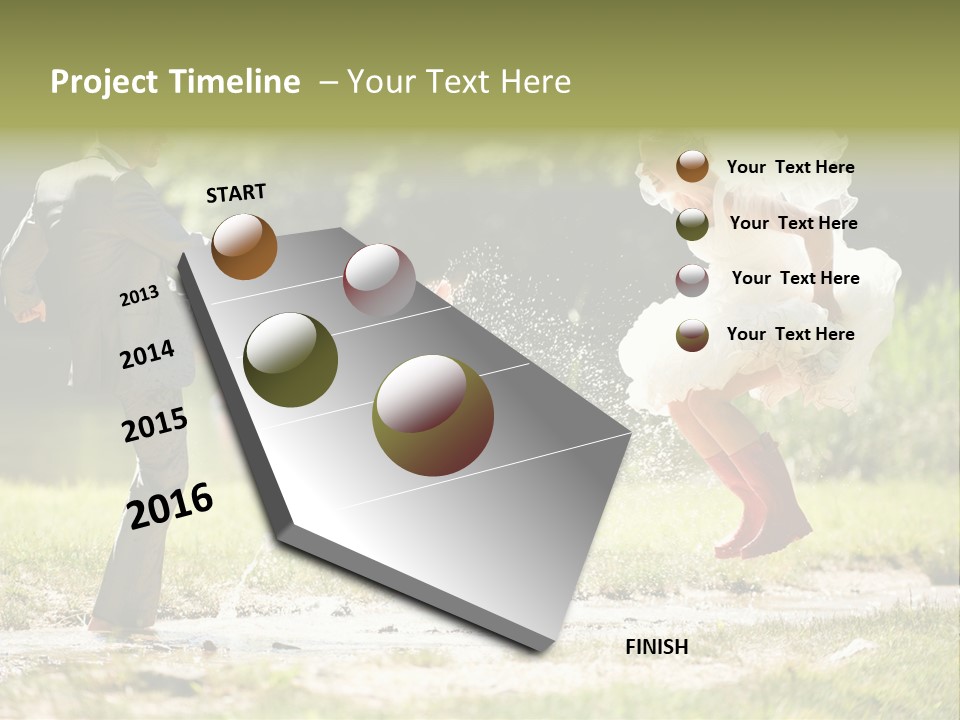 Project Timeline – Your Text Here

START

2013

2014

2015

2016

FINISH

Your Text Here

Your Text Here

Your Text Here

Your Text Here